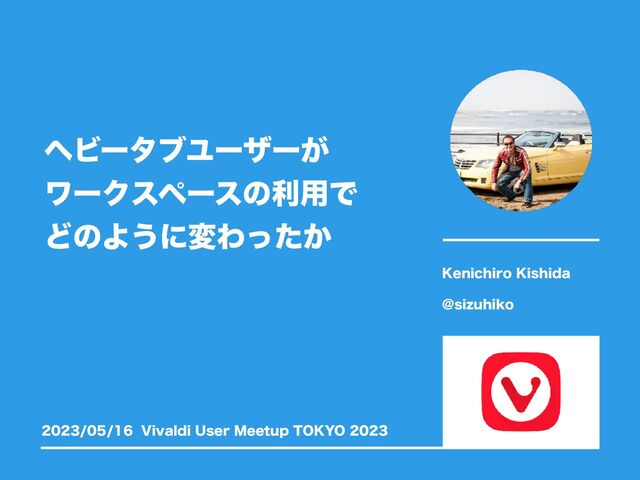 ヘビータブユーザーが
ワークスペースの利用で
どのように変わったか

Kenichiro Kishida

@sizuhiko

2023/05/16 Vivaldi User Meetup TOKYO 2023